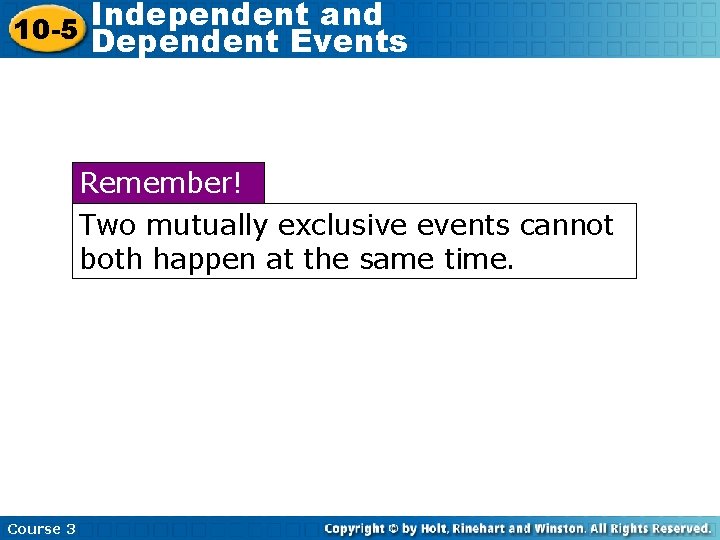 10-5 Independent and Dependent Events

Remember!

Two mutually exclusive events cannot both happen at the same time.

Course 3

Copyright © by Holt, Rinehart and Winston. All Rights Reserved.